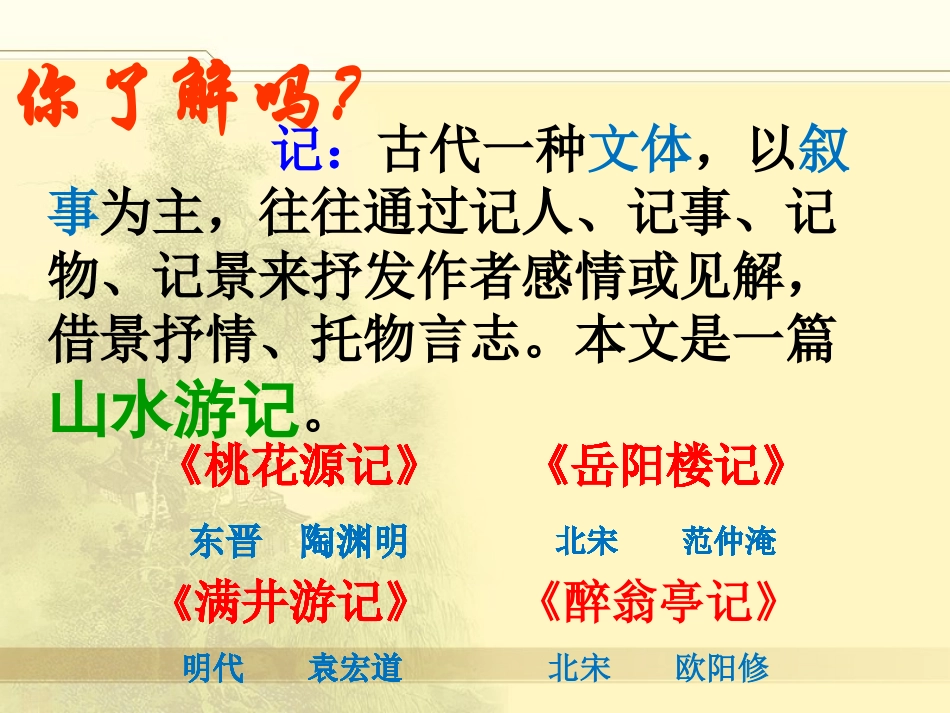 你了解吗？

记：古代一种文体，以叙事为主，往往通过记人、记事、记物、记景来抒发作者感情或见解，借景抒情、托物言志。本文是一篇山水游记。

《桃花源记》

东晋　陶渊明

《岳阳楼记》

北宋　范仲淹

《满井游记》

明代　袁宏道

《醉翁亭记》

北宋　欧阳修